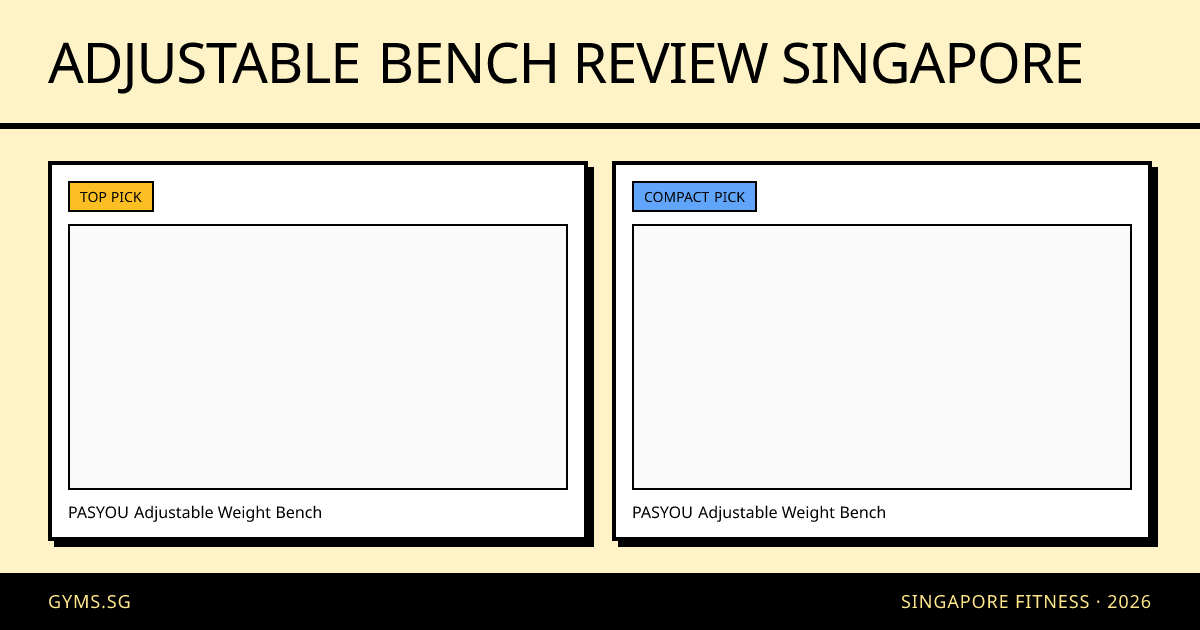 ADJUSTABLE BENCH REVIEW SINGAPORE

TOP PICK

PASYOU Adjustable Weight Bench

COMPACT PICK

PASYOU Adjustable Weight Bench

GYMS.SG

SINGAPORE FITNESS · 2026